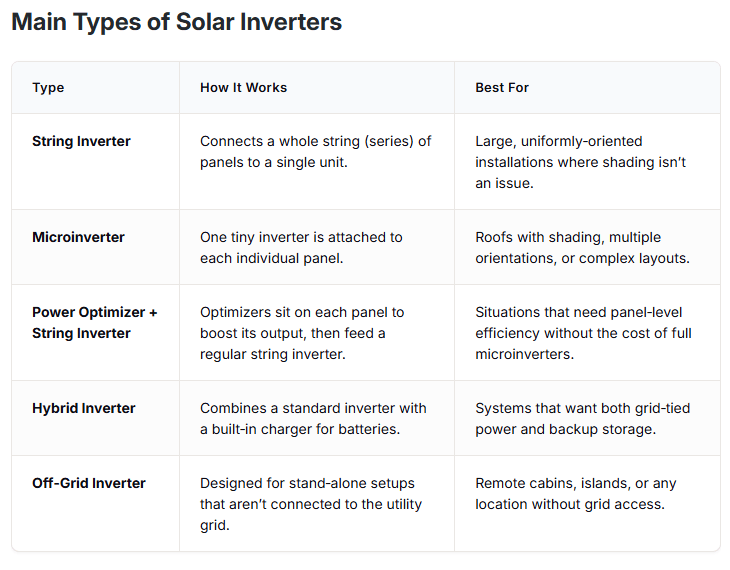 Main Types of Solar Inverters

| Type | How It Works | Best For |
|---|---|---|
| String Inverter | Connects a whole string (series) of panels to a single unit. | Large, uniformly-oriented installations where shading isn't an issue. |
| Microinverter | One tiny inverter is attached to each individual panel. | Roofs with shading, multiple orientations, or complex layouts. |
| Power Optimizer + String Inverter | Optimizers sit on each panel to boost its output, then feed a regular string inverter. | Situations that need panel-level efficiency without the cost of full microinverters. |
| Hybrid Inverter | Combines a standard inverter with a built-in charger for batteries. | Systems that want both grid-tied power and backup storage. |
| Off-Grid Inverter | Designed for stand-alone setups that aren't connected to the utility grid. | Remote cabins, islands, or any location without grid access. |